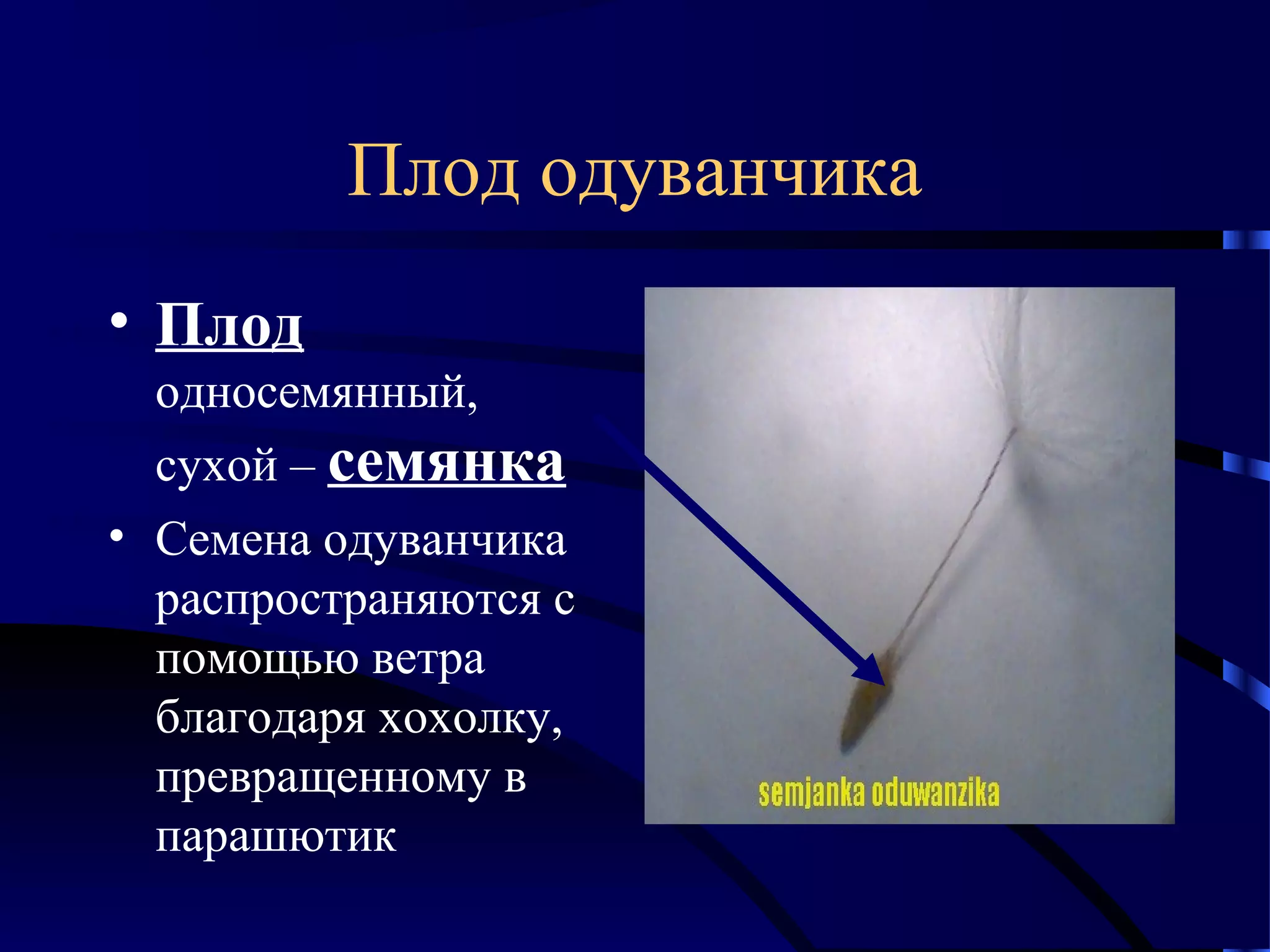 Плод одуванчика

• Плод односемянный, сухой – семянка
• Семена одуванчика распространяются с помощью ветра благодаря хохолку, превращенному в парашютик

semjanka oduwanzika